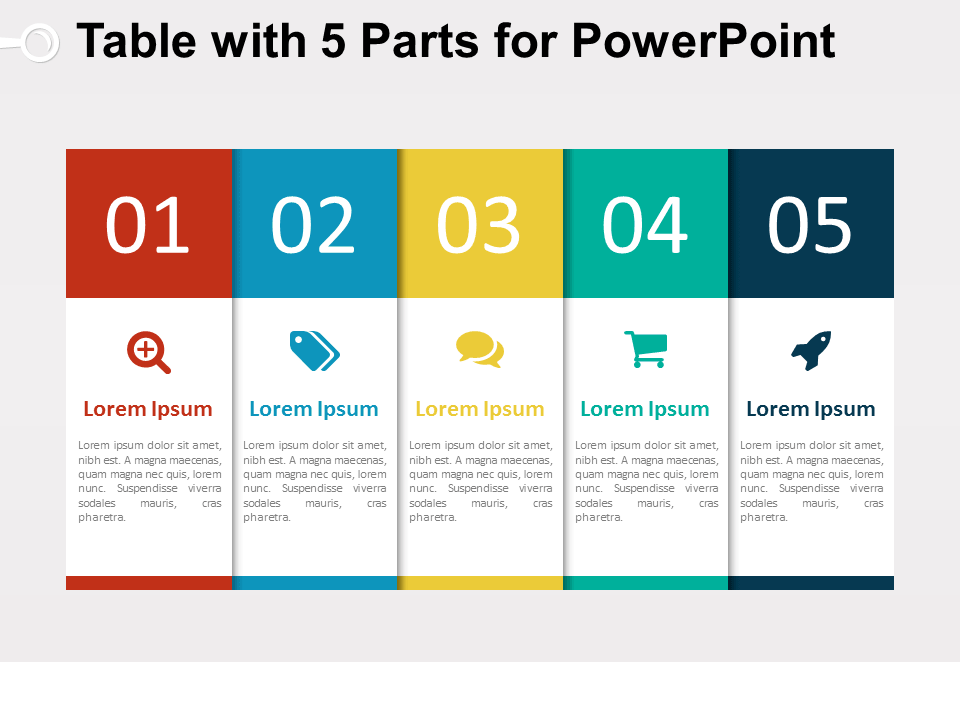 Table with 5 Parts for PowerPoint

01

Lorem Ipsum

Lorem ipsum dolor sit amet, nibh est. A magna maecenas, quam magna nec quis, lorem nunc. Suspendisse viverra sodales mauris, cras pharetra.

02

Lorem Ipsum

Lorem ipsum dolor sit amet, nibh est. A magna maecenas, quam magna nec quis, lorem nunc. Suspendisse viverra sodales mauris, cras pharetra.

03

Lorem Ipsum

Lorem ipsum dolor sit amet, nibh est. A magna maecenas, quam magna nec quis, lorem nunc. Suspendisse viverra sodales mauris, cras pharetra.

04

Lorem Ipsum

Lorem ipsum dolor sit amet, nibh est. A magna maecenas, quam magna nec quis, lorem nunc. Suspendisse viverra sodales mauris, cras pharetra.

05

Lorem Ipsum

Lorem ipsum dolor sit amet, nibh est. A magna maecenas, quam magna nec quis, lorem nunc. Suspendisse viverra sodales mauris, cras pharetra.